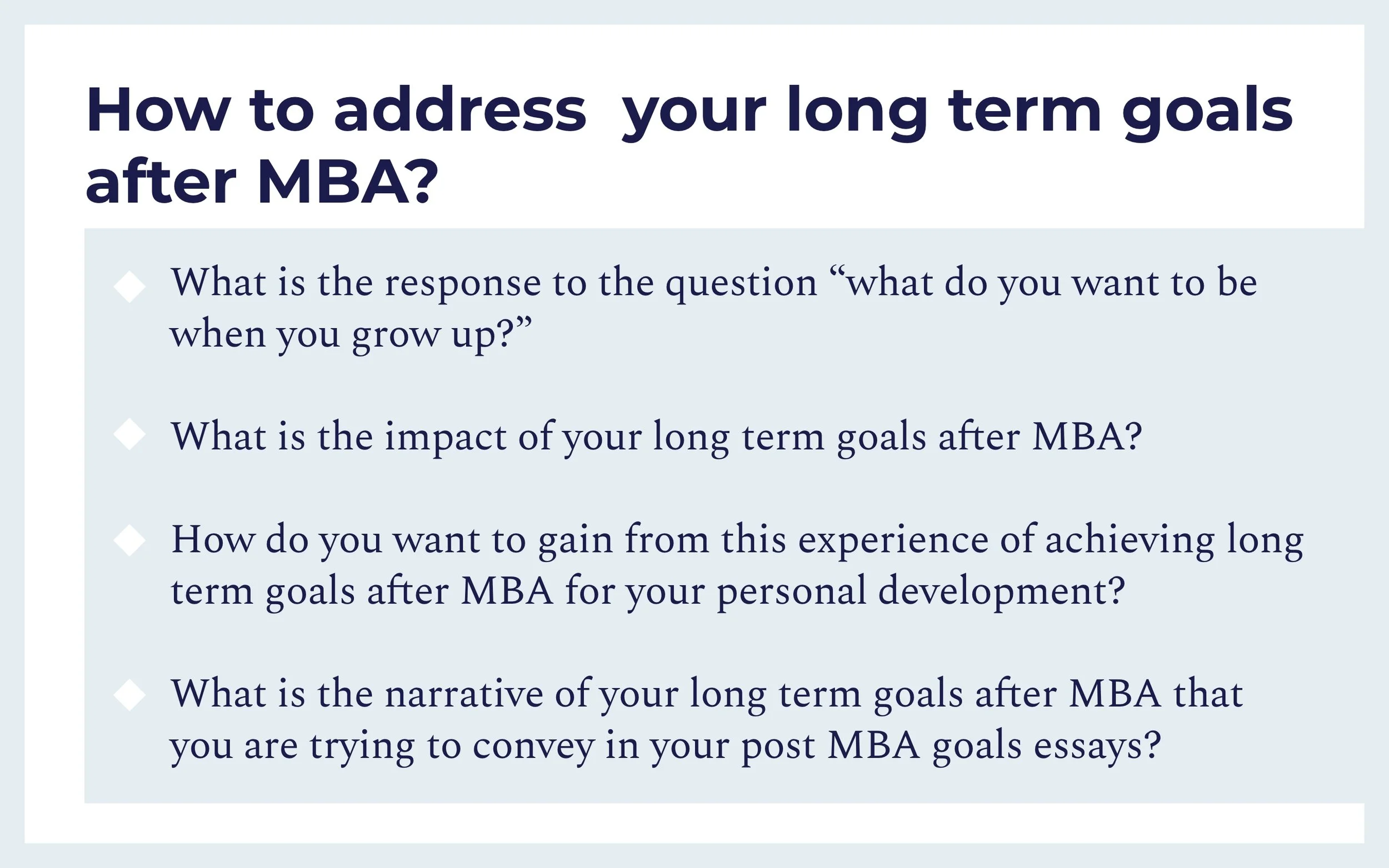 How to address your long term goals after MBA?

◆ What is the response to the question “what do you want to be when you grow up?”

◆ What is the impact of your long term goals after MBA?

◆ How do you want to gain from this experience of achieving long term goals after MBA for your personal development?

◆ What is the narrative of your long term goals after MBA that you are trying to convey in your post MBA goals essays?